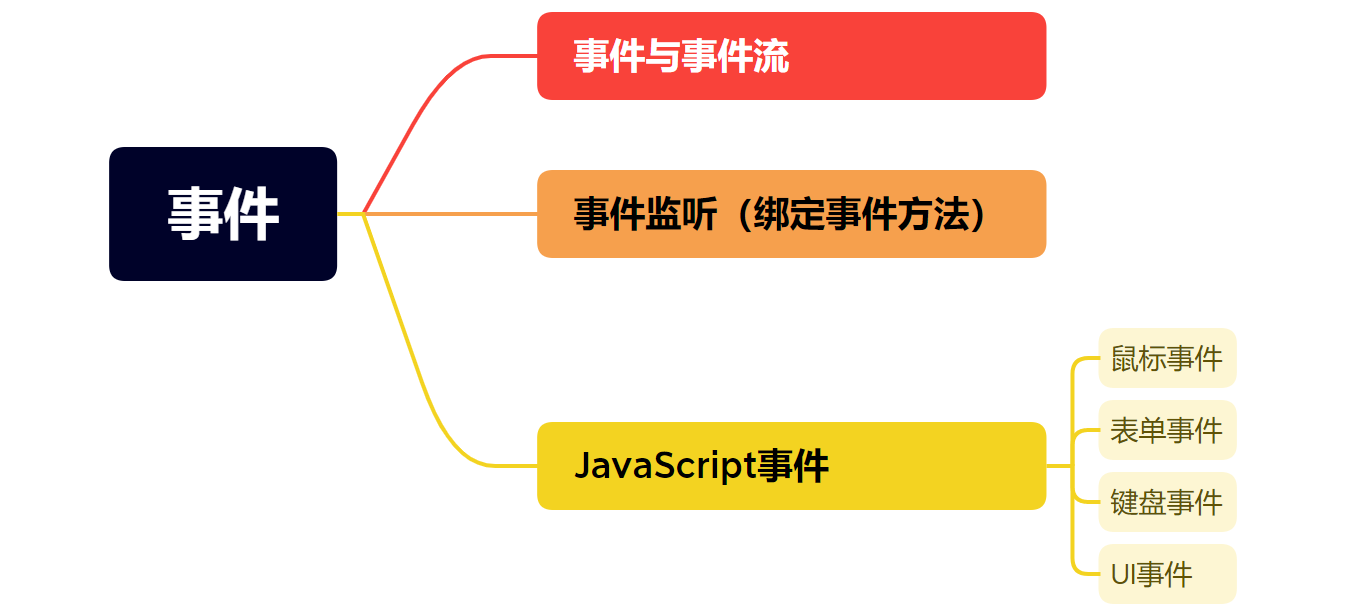 事件

事件与事件流

事件监听（绑定事件方法）

JavaScript事件

鼠标事件

表单事件

键盘事件

UI事件